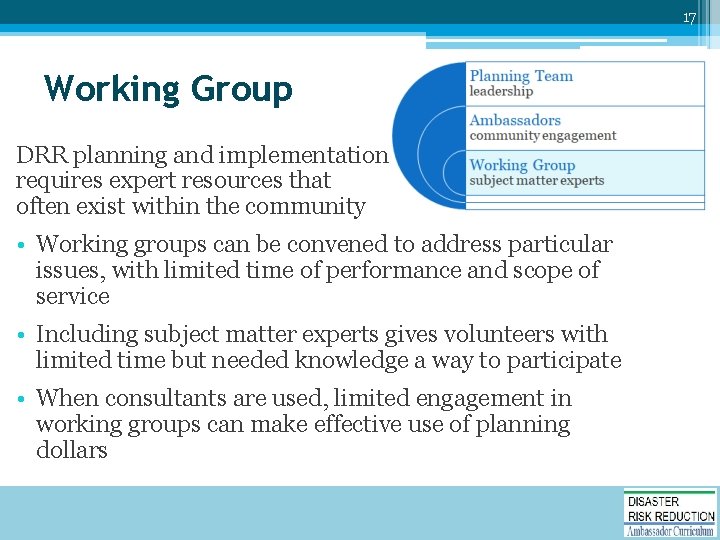 17

Working Group

Planning Team
leadership

Ambassadors
community engagement

Working Group
subject matter experts

DRR planning and implementation requires expert resources that often exist within the community

• Working groups can be convened to address particular issues, with limited time of performance and scope of service

• Including subject matter experts gives volunteers with limited time but needed knowledge a way to participate

• When consultants are used, limited engagement in working groups can make effective use of planning dollars

DISASTER
RISK REDUCTION
Ambassador Curriculum